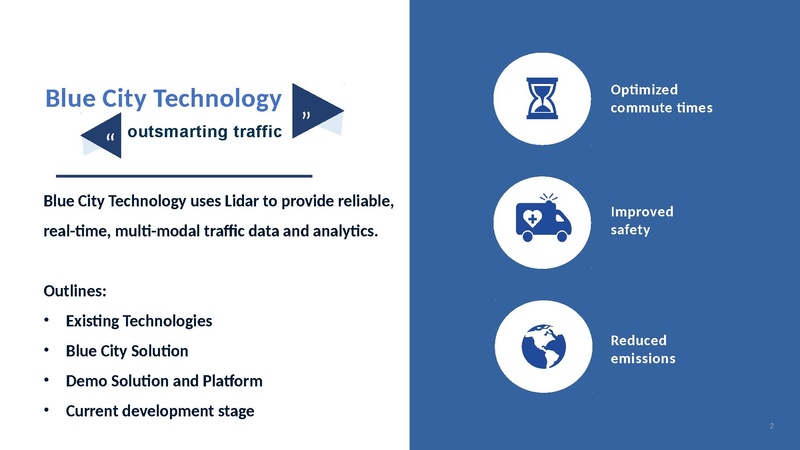 Blue City Technology

“ outsmarting traffic ”

Blue City Technology uses Lidar to provide reliable, real-time, multi-modal traffic data and analytics.

Outlines:
• Existing Technologies
• Blue City Solution
• Demo Solution and Platform
• Current development stage

Optimized commute times

Improved safety

Reduced emissions

2